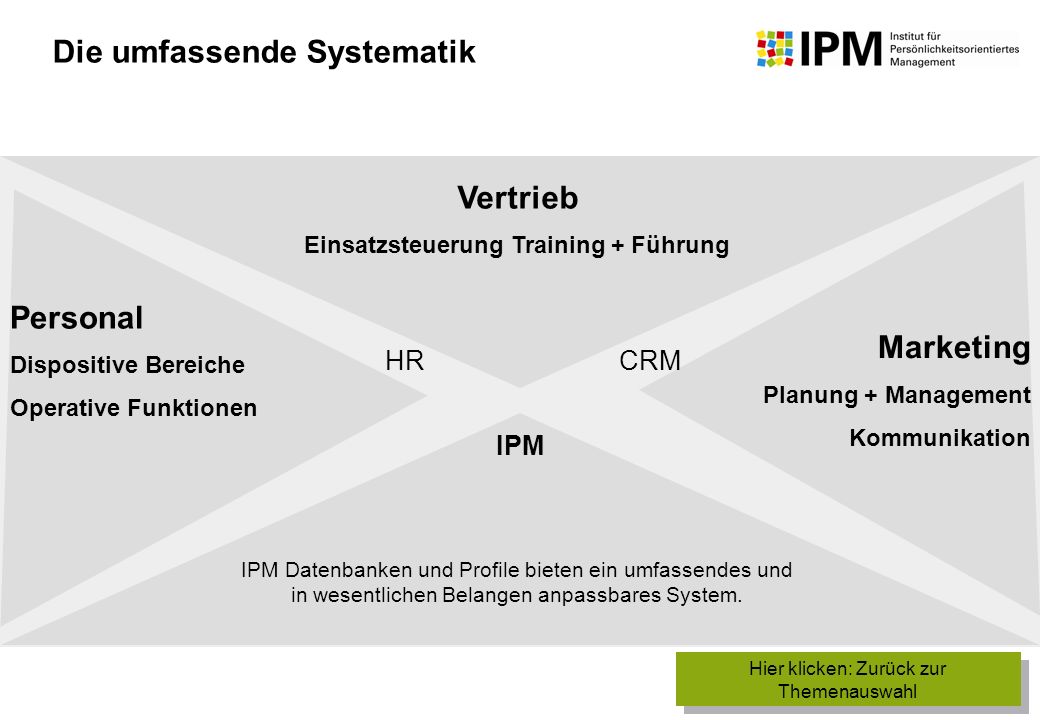 Die umfassende Systematik

IPM Institut für Persönlichkeitsorientiertes Management

Vertrieb

Einsatzsteuerung Training + Führung

Personal

Dispositive Bereiche

Operative Funktionen

HR

CRM

Marketing

Planung + Management

Kommunikation

IPM

IPM Datenbanken und Profile bieten ein umfassendes und in wesentlichen Belangen anpassbares System.

Hier klicken: Zurück zur Themenauswahl